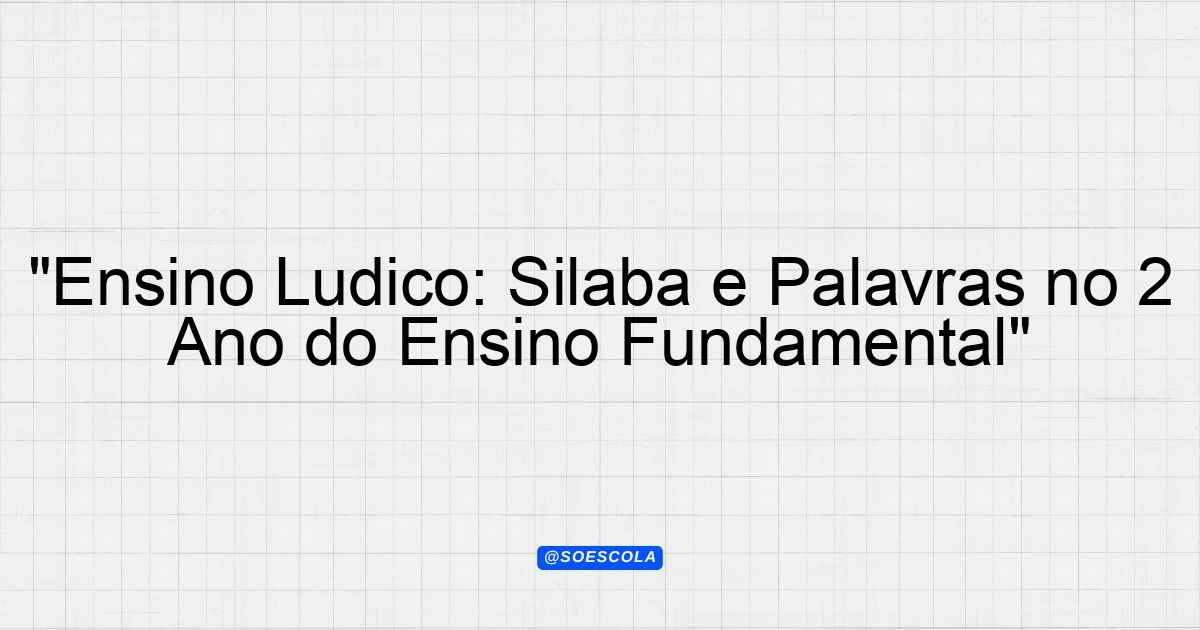 "Ensino Ludico: Silaba e Palavras no 2 Ano do Ensino Fundamental"

@SOESCOLA